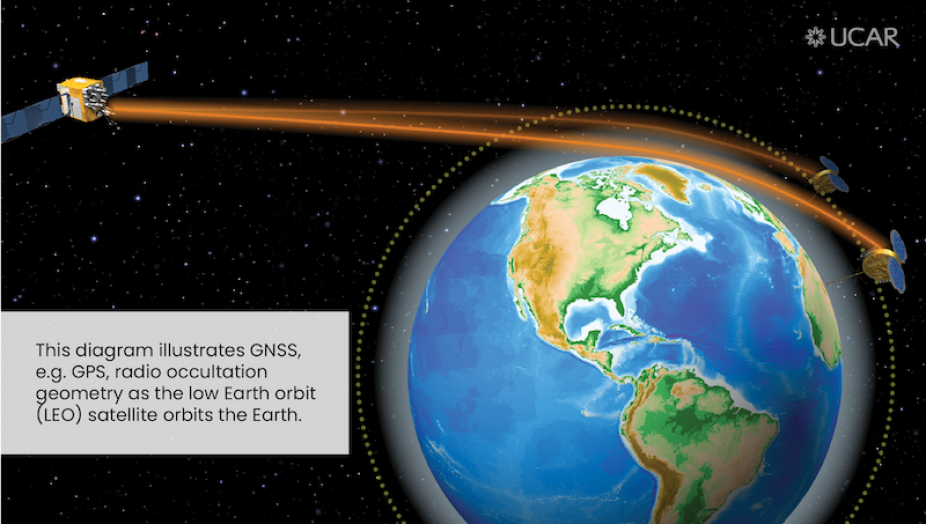 UCAR

This diagram illustrates GNSS, e.g. GPS, radio occultation geometry as the low Earth orbit (LEO) satellite orbits the Earth.